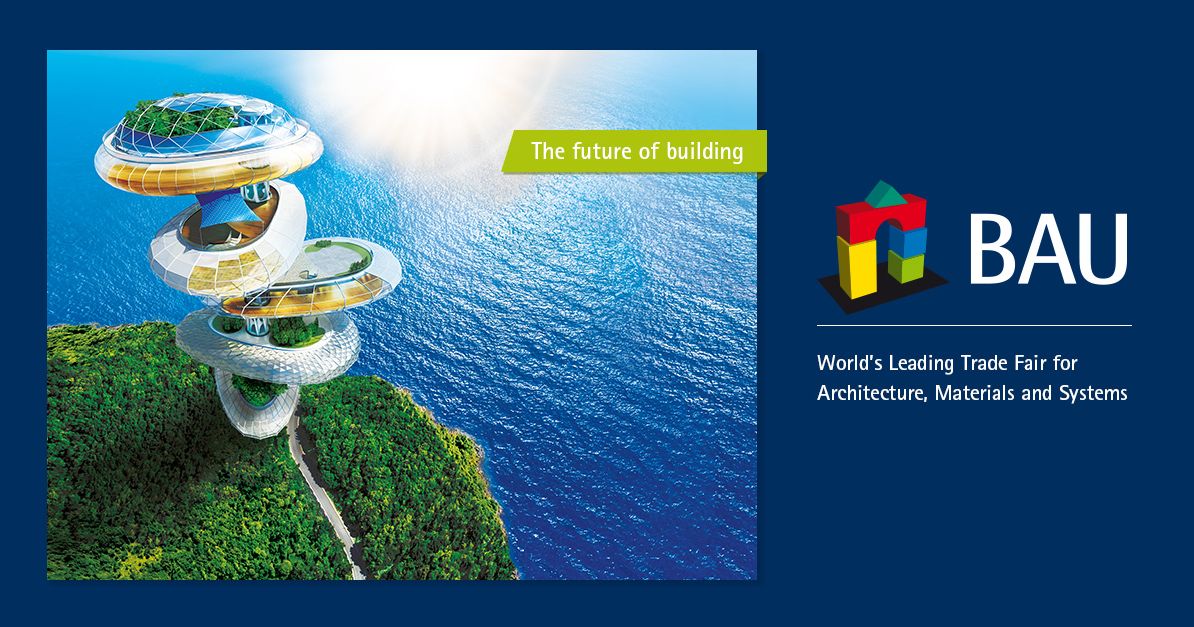 The future of building

BAU

World's Leading Trade Fair for Architecture, Materials and Systems